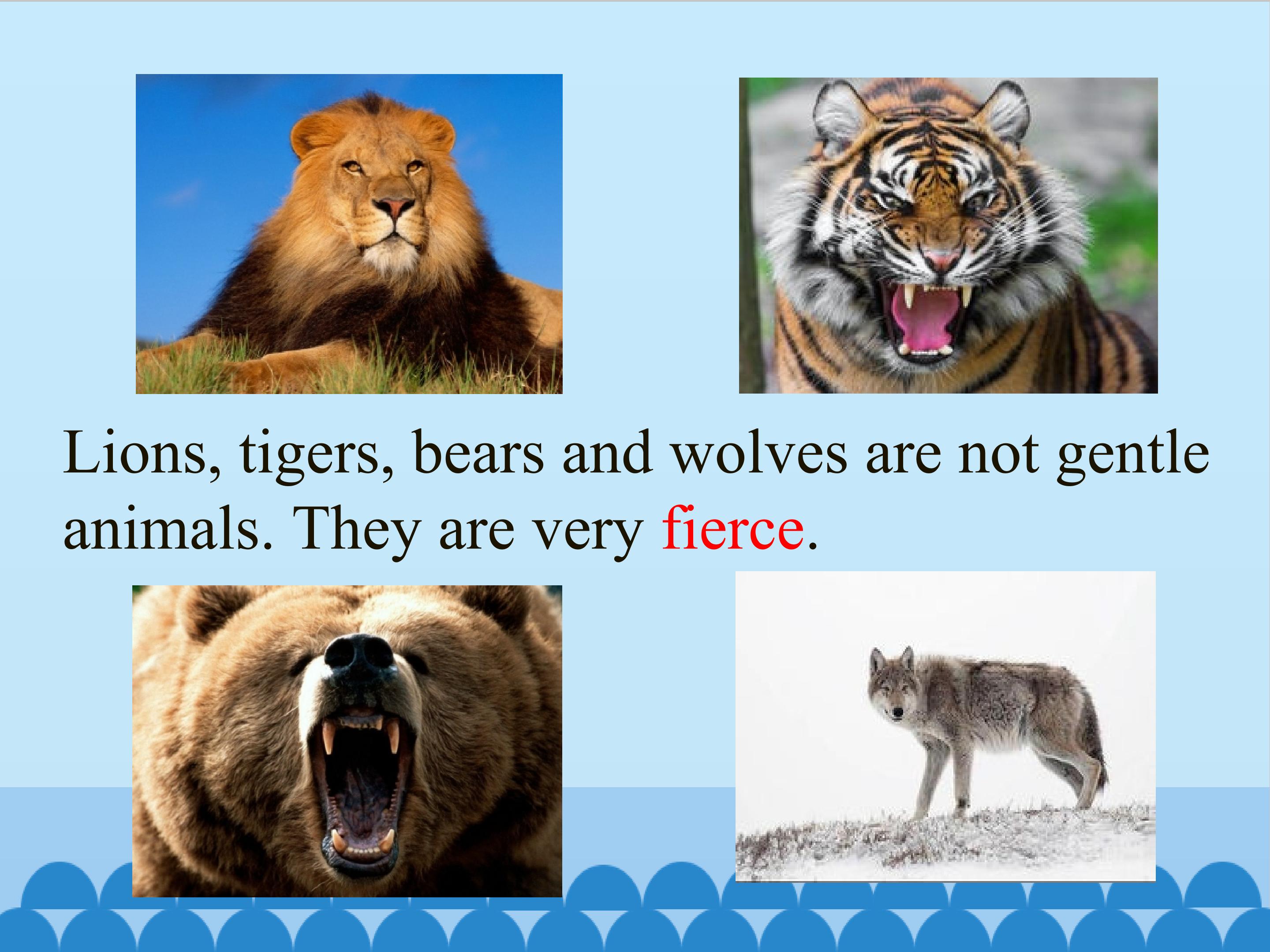 Lions, tigers, bears and wolves are not gentle animals. They are very fierce.